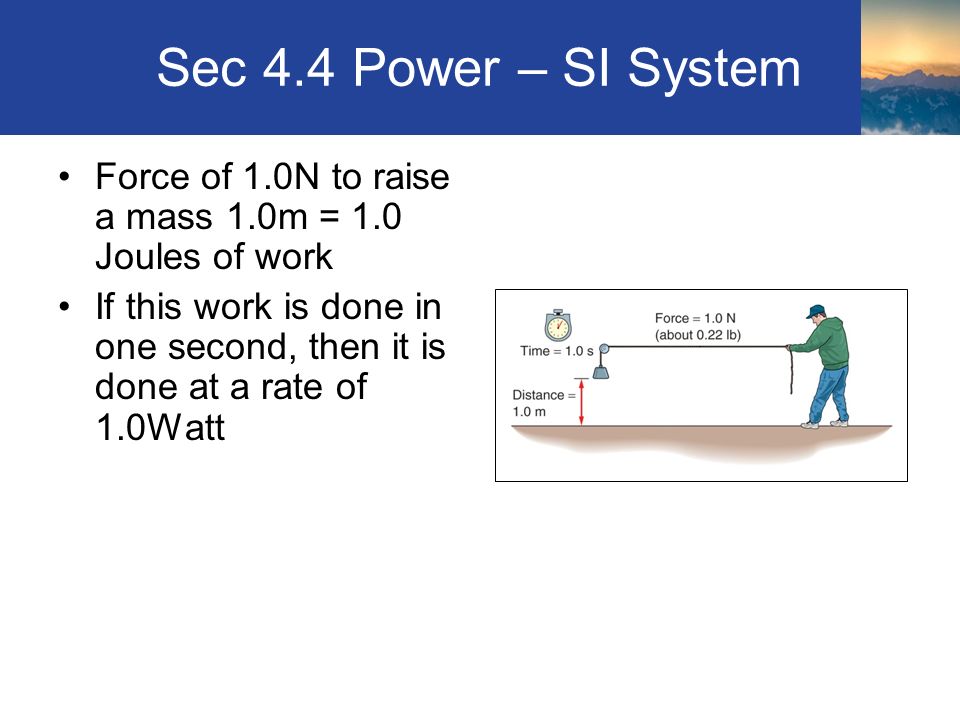 Sec 4.4 Power – SI System

• Force of 1.0N to raise a mass 1.0m = 1.0 Joules of work

• If this work is done in one second, then it is done at a rate of 1.0Watt

Time = 1.0 s

Force = 1.0 N
(about 0.22 lb)

Distance =
1.0 m